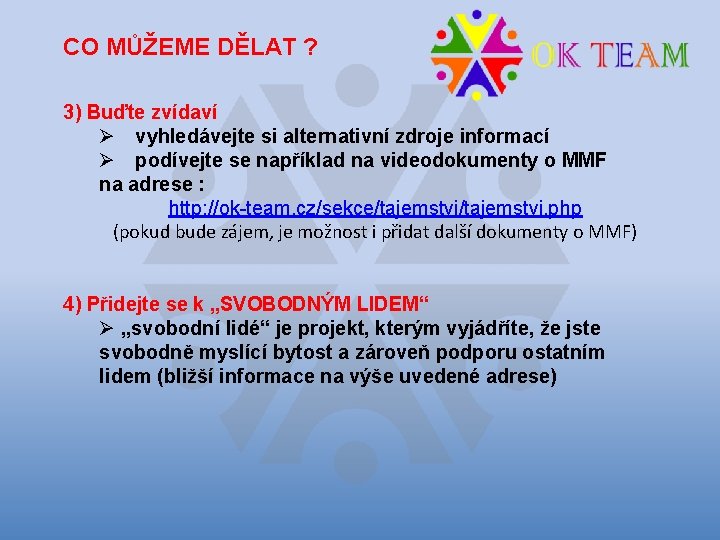 CO MŮŽEME DĚLAT ?

OK TEAM

3) Buďte zvídaví

➢ vyhledávejte si alternativní zdroje informací

➢ podívejte se například na videodokumenty o MMF na adrese :

http://ok-team.cz/sekce/tajemstvi/tajemstvi.php

(pokud bude zájem, je možnost i přidat další dokumenty o MMF)

4) Přidejte se k „SVOBODNÝM LIDEM“

➢ „svobodní lidé“ je projekt, kterým vyjádříte, že jste svobodně myslící bytost a zároveň podporu ostatním lidem (bližší informace na výše uvedené adrese)